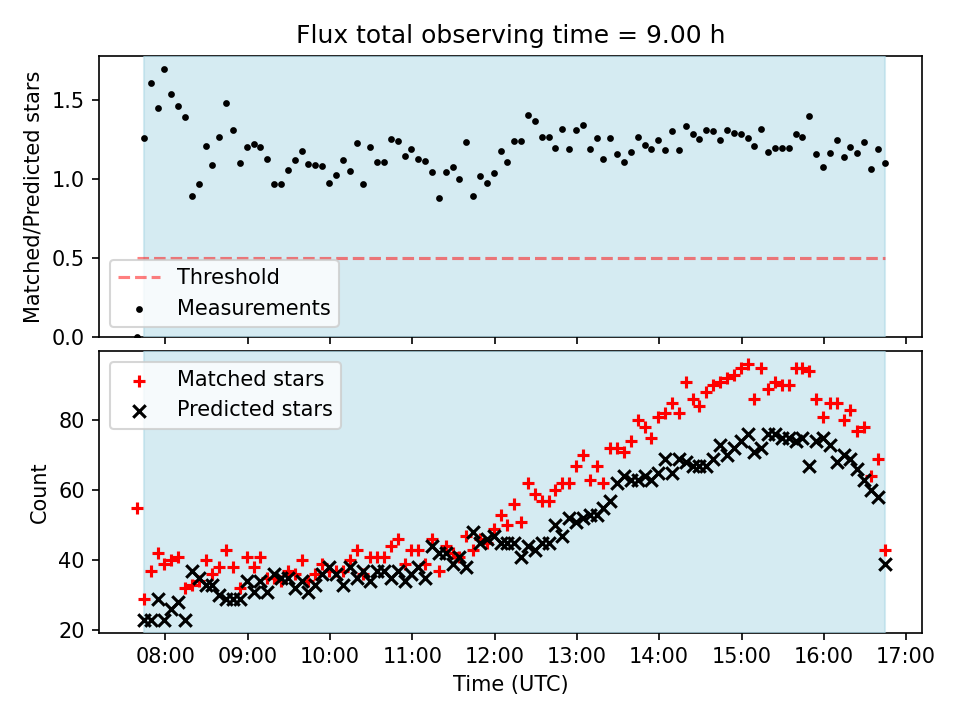 Flux total observing time = 9.00 h

Matched/Predicted stars

1.5
1.0
0.5
0.0

Threshold
Measurements

Matched stars
Predicted stars

Count

80
60
40
20

08:00 09:00 10:00 11:00 12:00 13:00 14:00 15:00 16:00 17:00

Time (UTC)